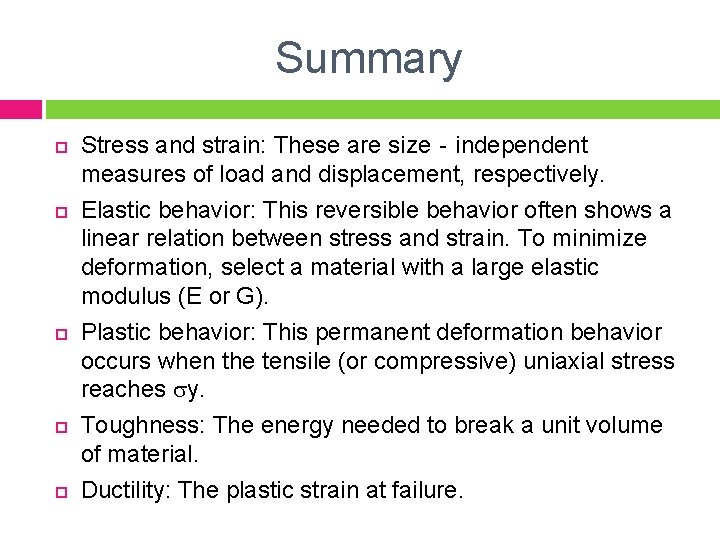 Summary

Stress and strain: These are size - independent measures of load and displacement, respectively.

Elastic behavior: This reversible behavior often shows a linear relation between stress and strain. To minimize deformation, select a material with a large elastic modulus (E or G).

Plastic behavior: This permanent deformation behavior occurs when the tensile (or compressive) uniaxial stress reaches $\sigma$y.

Toughness: The energy needed to break a unit volume of material.

Ductility: The plastic strain at failure.